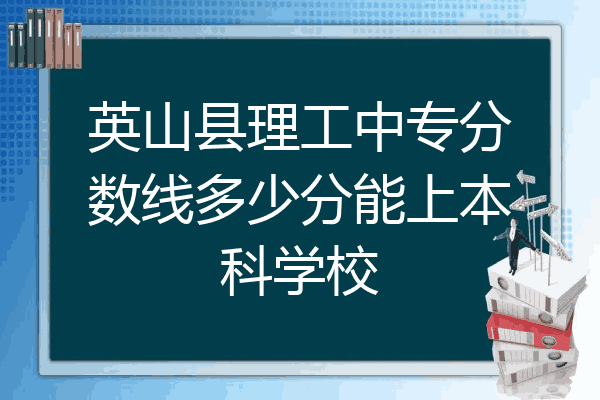 英山县理工中专分数线多少分能上本科学校